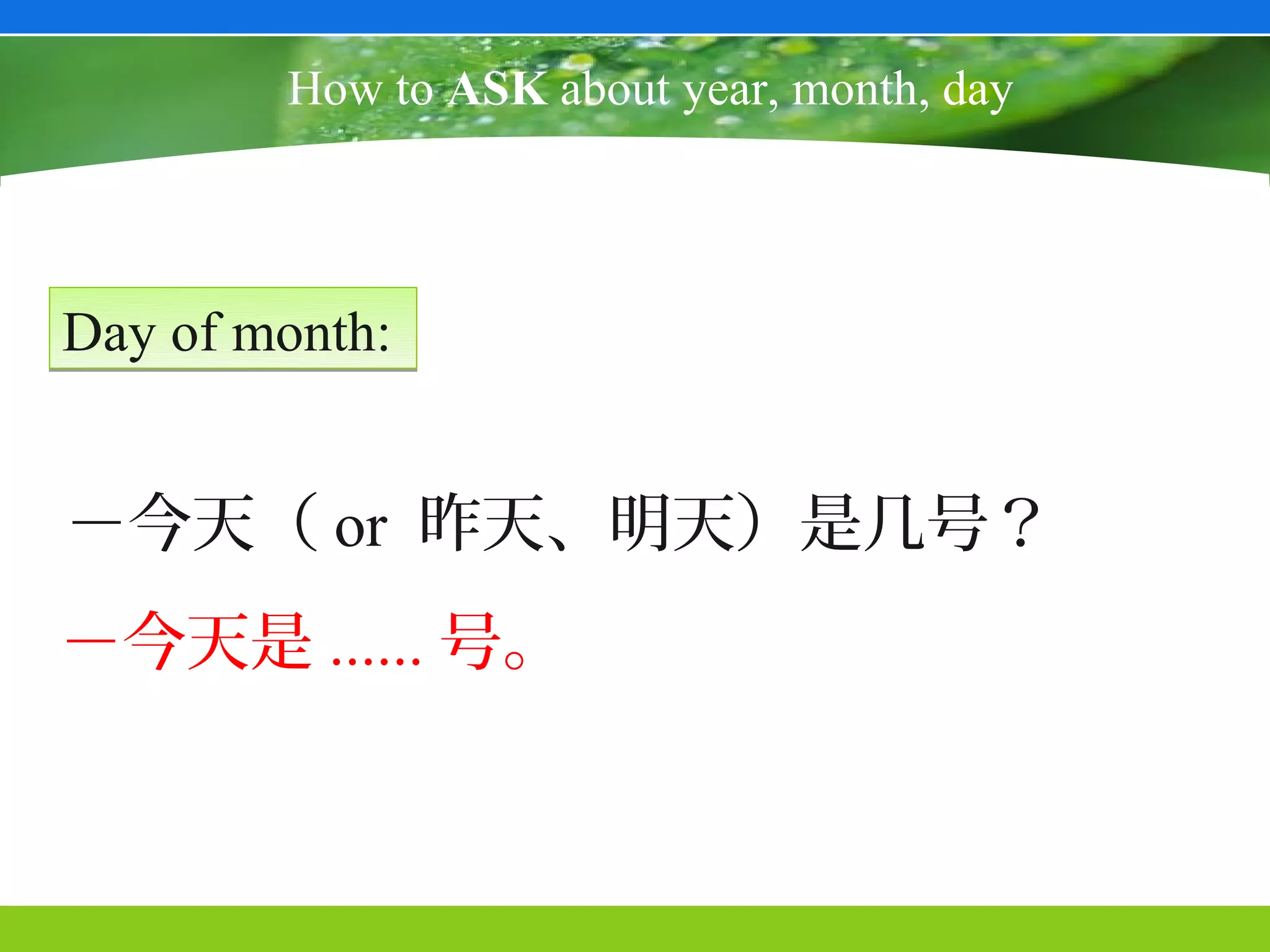 How to ASK about year, month, day

Day of month:

—今天（or 昨天、明天）是几号？

—今天是 …… 号。